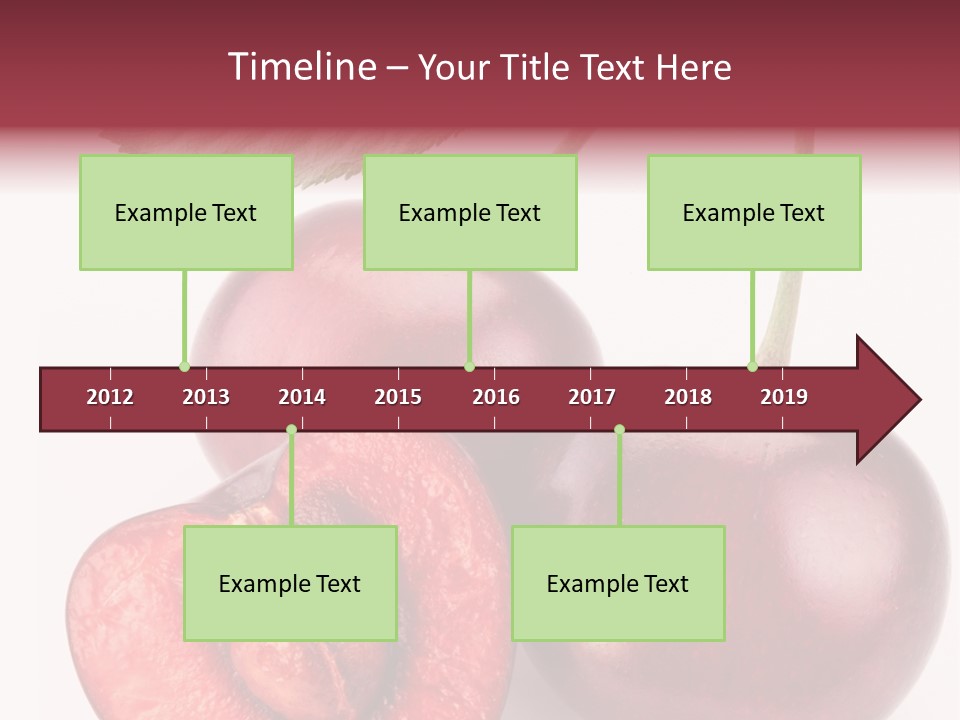 Timeline – Your Title Text Here

Example Text

Example Text

Example Text

2012 2013 2014 2015 2016 2017 2018 2019

Example Text

Example Text